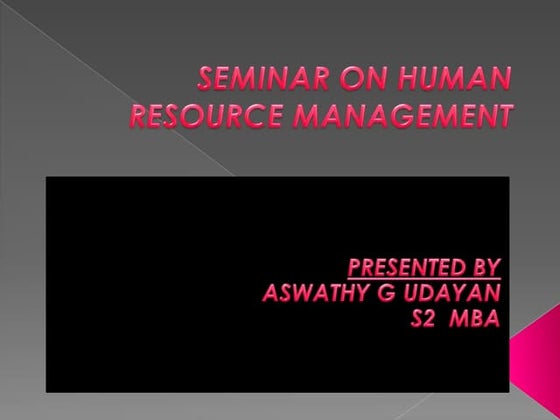 SEMINAR ON HUMAN RESOURCE MANAGEMENT

PRESENTED BY
ASWATHY G UDAYAN
S2 MBA